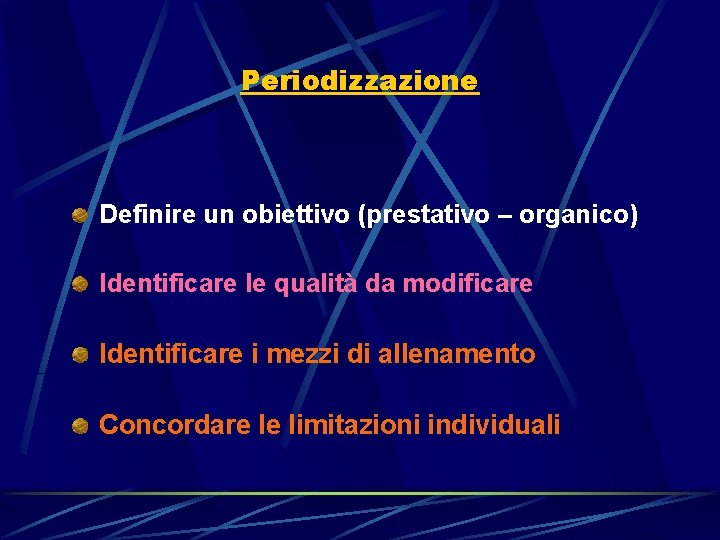 Periodizzazione

Definire un obiettivo (prestativo – organico)

Identificare le qualità da modificare

Identificare i mezzi di allenamento

Concordare le limitazioni individuali